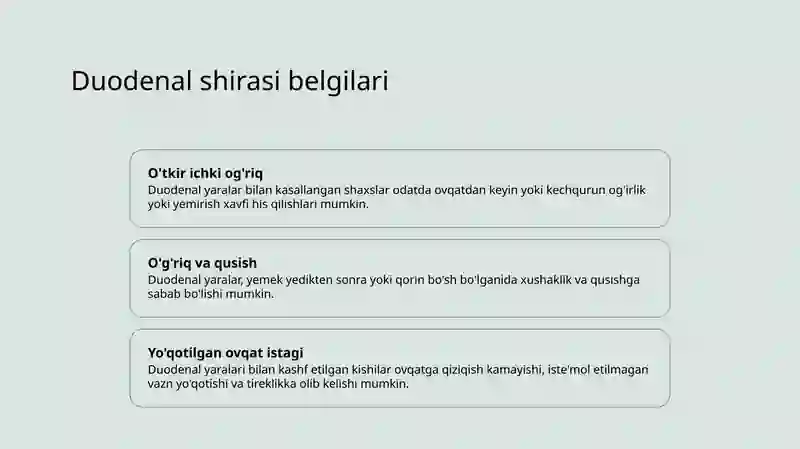 Duodenal shirasi belgilari

O'tkir ichki og'riq
Duodenal yaralar bilan kasallangan shaxslar odatda ovqatdan keyin yoki kechqurun og'irlik yoki yemirish xavfi his qilishlari mumkin.

O'g'riq va qusish
Duodenal yaralar, yemek yedikten sonra yoki qorin bo'sh bo'lganida xushaklik va qusishga sabab bo'lishi mumkin.

Yo'qotilgan ovqat istagi
Duodenal yaralari bilan kashf etilgan kishilar ovqatga qiziqish kamayishi, iste'mol etilmagan vazn yo'qotishi va tireklikka olib kelishi mumkin.